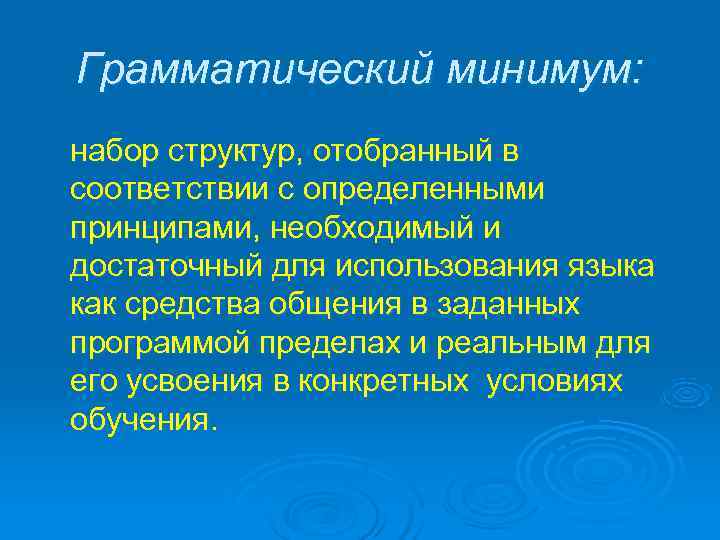 Грамматический минимум:

набор структур, отобранный в соответствии с определенными принципами, необходимый и достаточный для использования языка как средства общения в заданных программой пределах и реальным для его усвоения в конкретных условиях обучения.